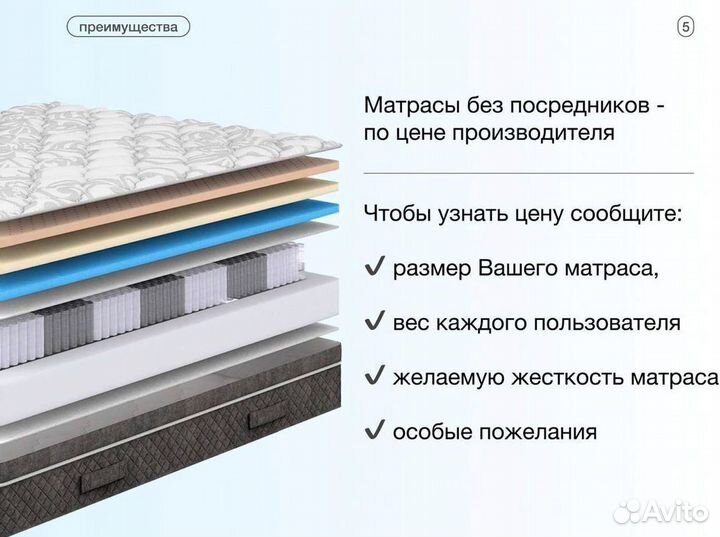 преимущества

5

Матрасы без посредников - по цене производителя

Чтобы узнать цену сообщите:

✔ размер Вашего матраса,

✔ вес каждого пользователя

✔ желаемую жесткость матраса

✔ особые пожелания

Avito